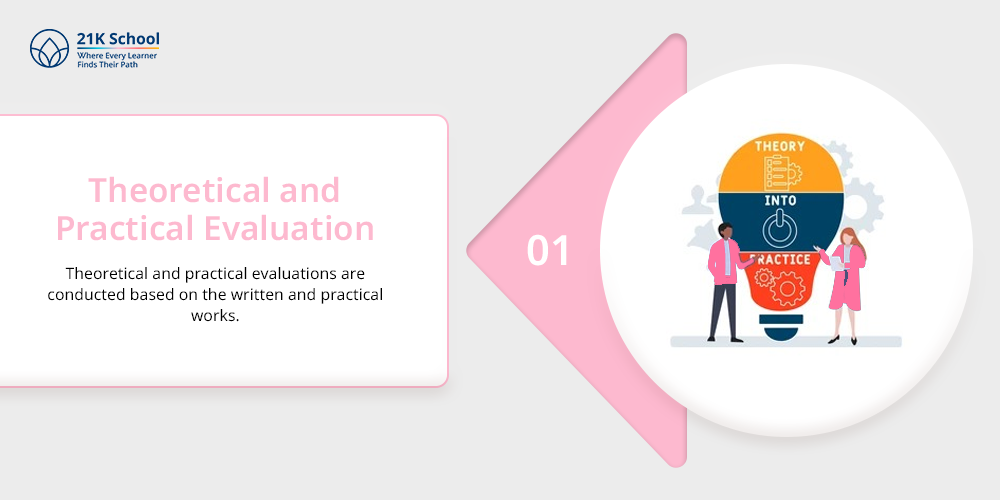 21K School
Where Every Learner Finds Their Path

Theoretical and Practical Evaluation

Theoretical and practical evaluations are conducted based on the written and practical works.

01

THEORY
INTO
PRACTICE